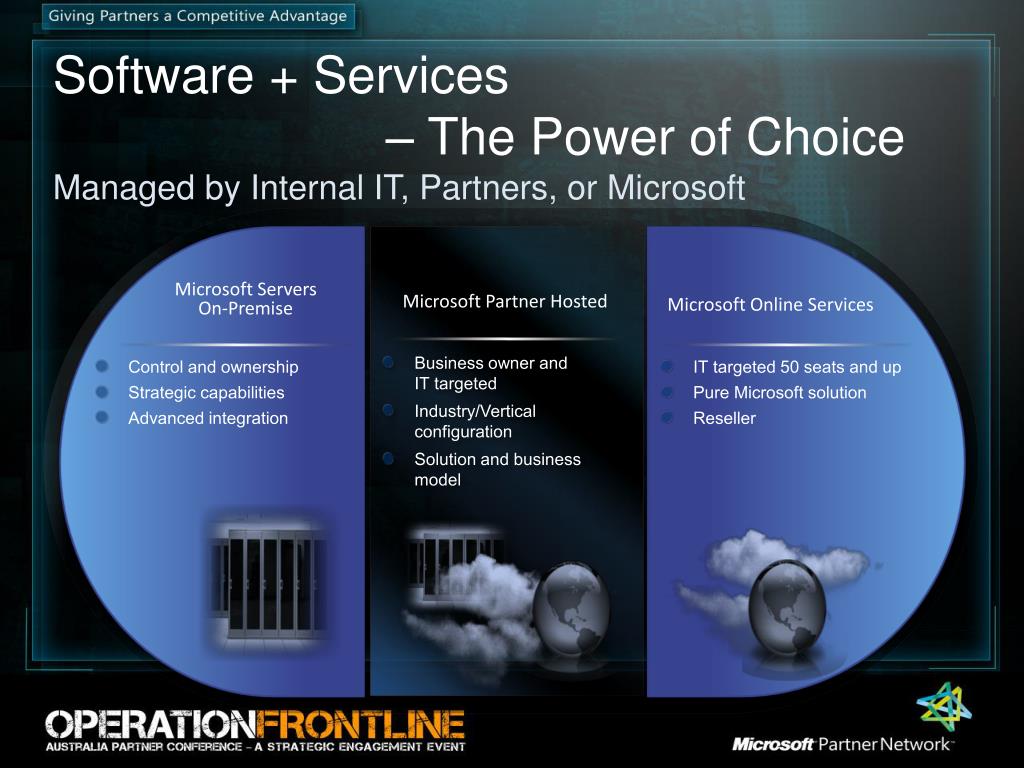 Giving Partners a Competitive Advantage

Software + Services
– The Power of Choice

Managed by Internal IT, Partners, or Microsoft

Microsoft Servers On-Premise

- Control and ownership
- Strategic capabilities
- Advanced integration

Microsoft Partner Hosted

- Business owner and IT targeted
- Industry/Vertical configuration
- Solution and business model

Microsoft Online Services

- IT targeted 50 seats and up
- Pure Microsoft solution
- Reseller

OPERATIONFRONTLINE
AUSTRALIA PARTNER CONFERENCE – A STRATEGIC ENGAGEMENT EVENT

Microsoft Partner Network